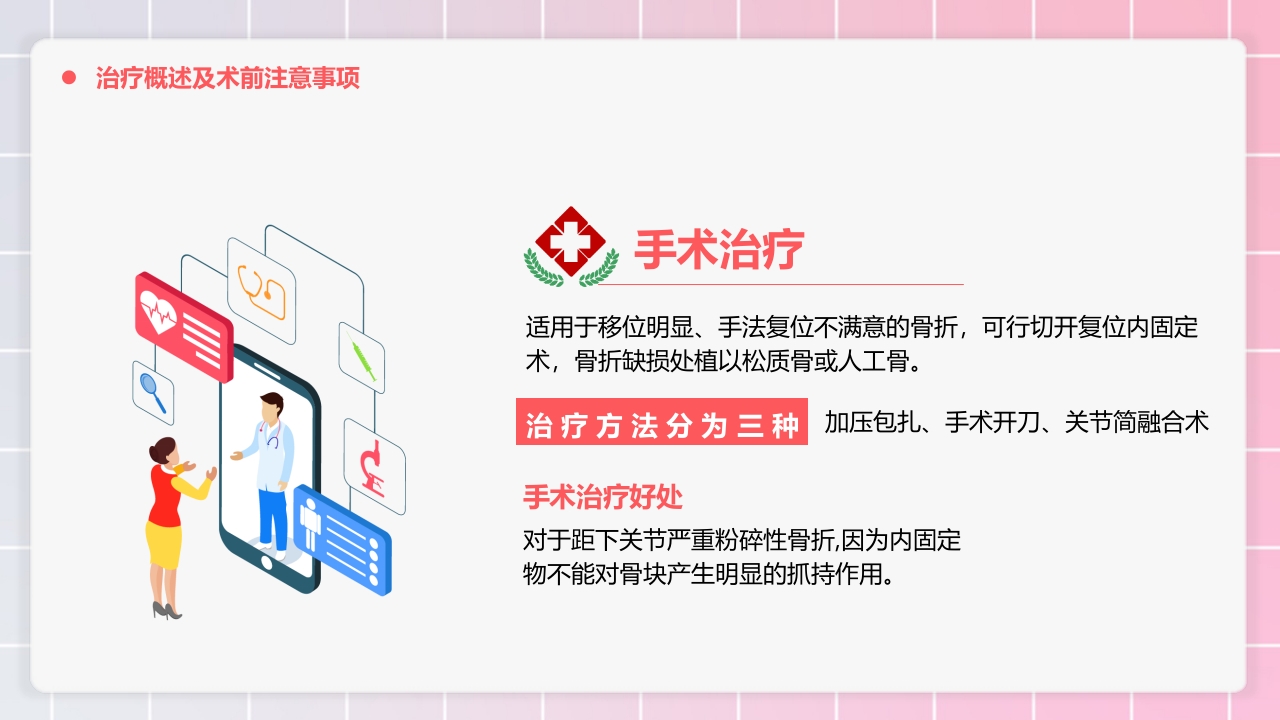 治疗概述及术前注意事项

手术治疗

适用于移位明显、手法复位不满意的骨折，可行切开复位内固定术，骨折缺损处植以松质骨或人工骨。

治疗方法分为三种

加压包扎、手术开刀、关节简融合术

手术治疗好处

对于距下关节严重粉碎性骨折,因为内固定物不能对骨块产生明显的抓持作用。